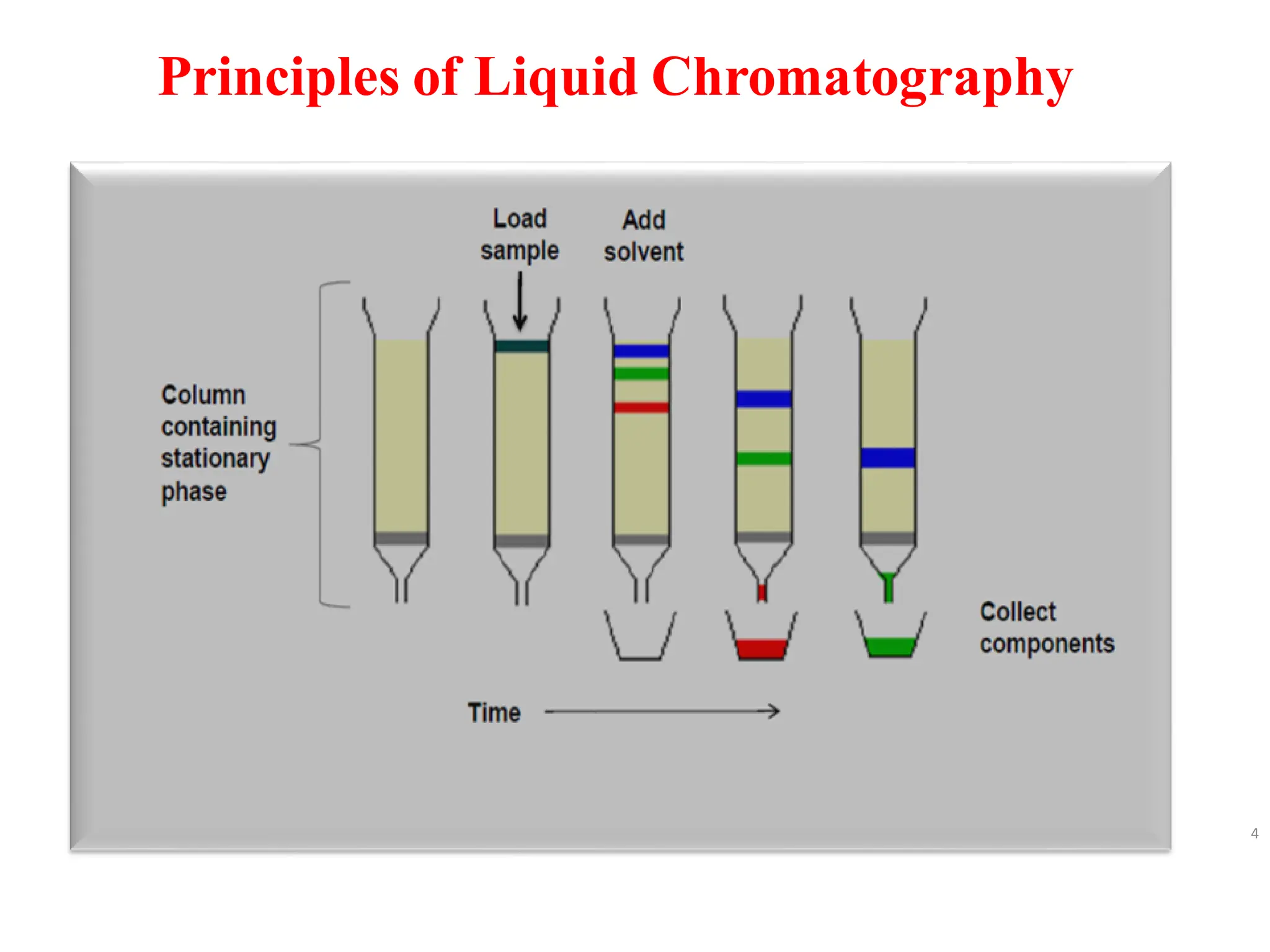 Principles of Liquid Chromatography

Load sample

Add solvent

Column containing stationary phase

Collect components

Time

4